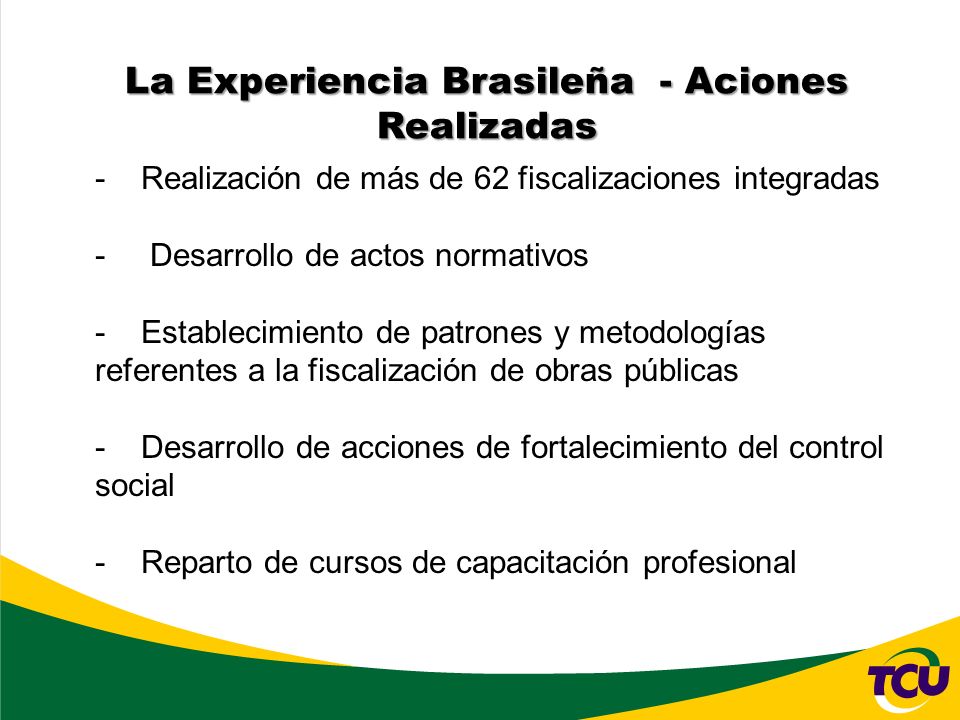 La Experiencia Brasileña - Aciones Realizadas

- Realización de más de 62 fiscalizaciones integradas

- Desarrollo de actos normativos

- Establecimiento de patrones y metodologías referentes a la fiscalización de obras públicas

- Desarrollo de acciones de fortalecimiento del control social

- Reparto de cursos de capacitación profesional

TCU